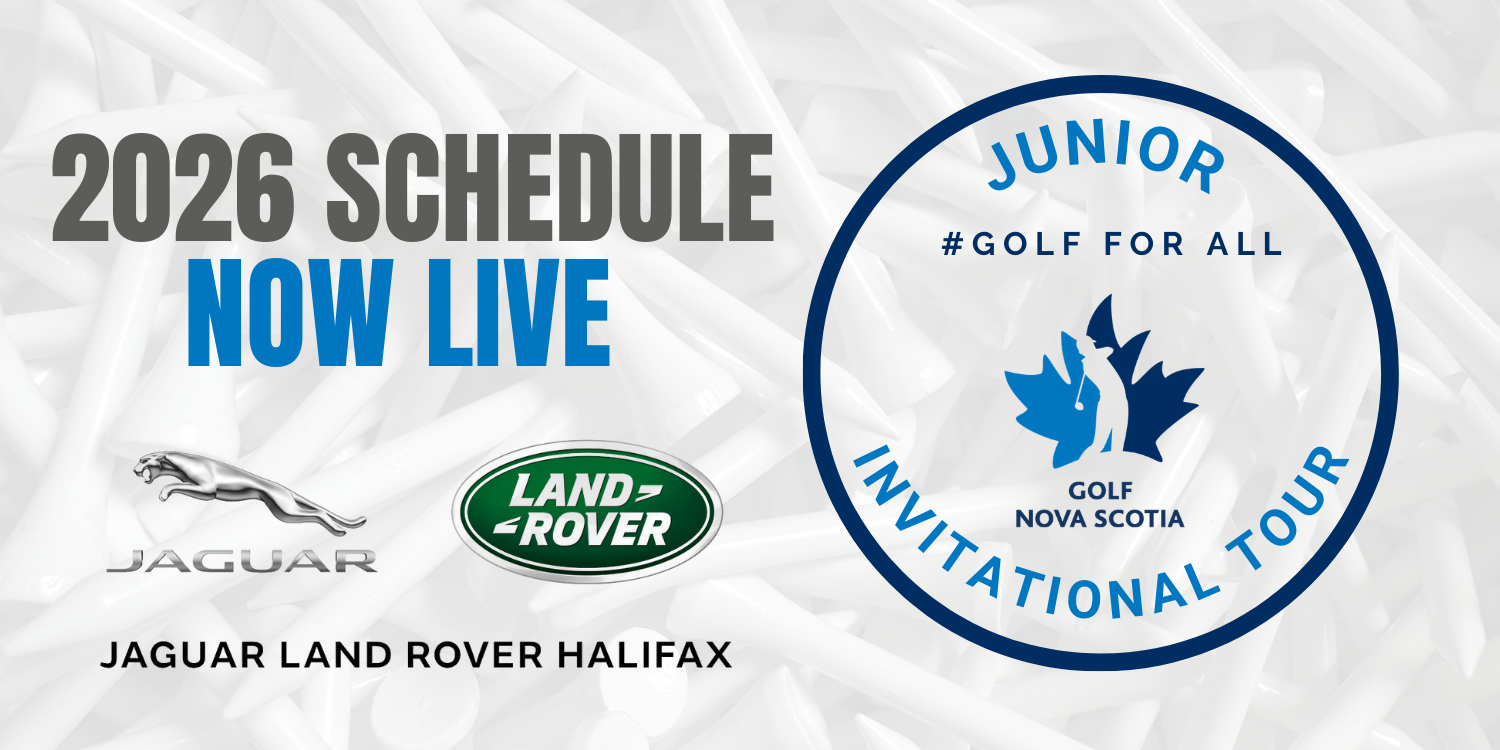 2026 SCHEDULE
NOW LIVE

JAGUAR

LAND ROVER

JAGUAR LAND ROVER HALIFAX

JUNIOR

#GOLF FOR ALL

GOLF
NOVA SCOTIA

INVITATIONAL TOUR